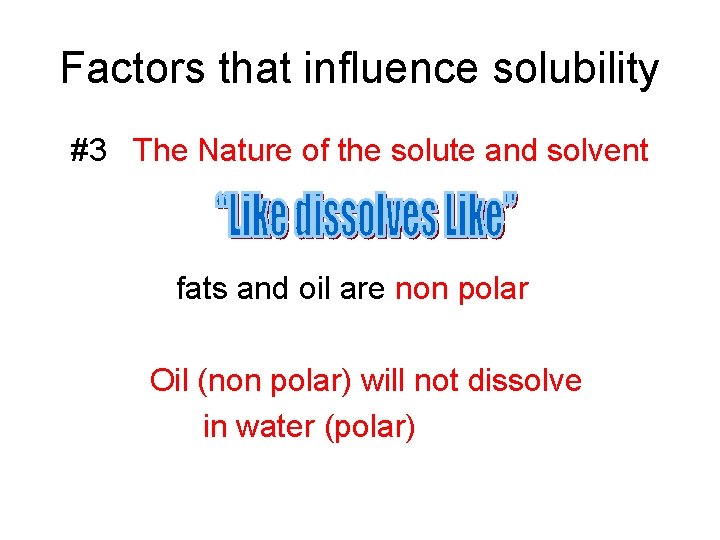 Factors that influence solubility

#3 The Nature of the solute and solvent

"Like dissolves Like"

fats and oil are non polar

Oil (non polar) will not dissolve in water (polar)